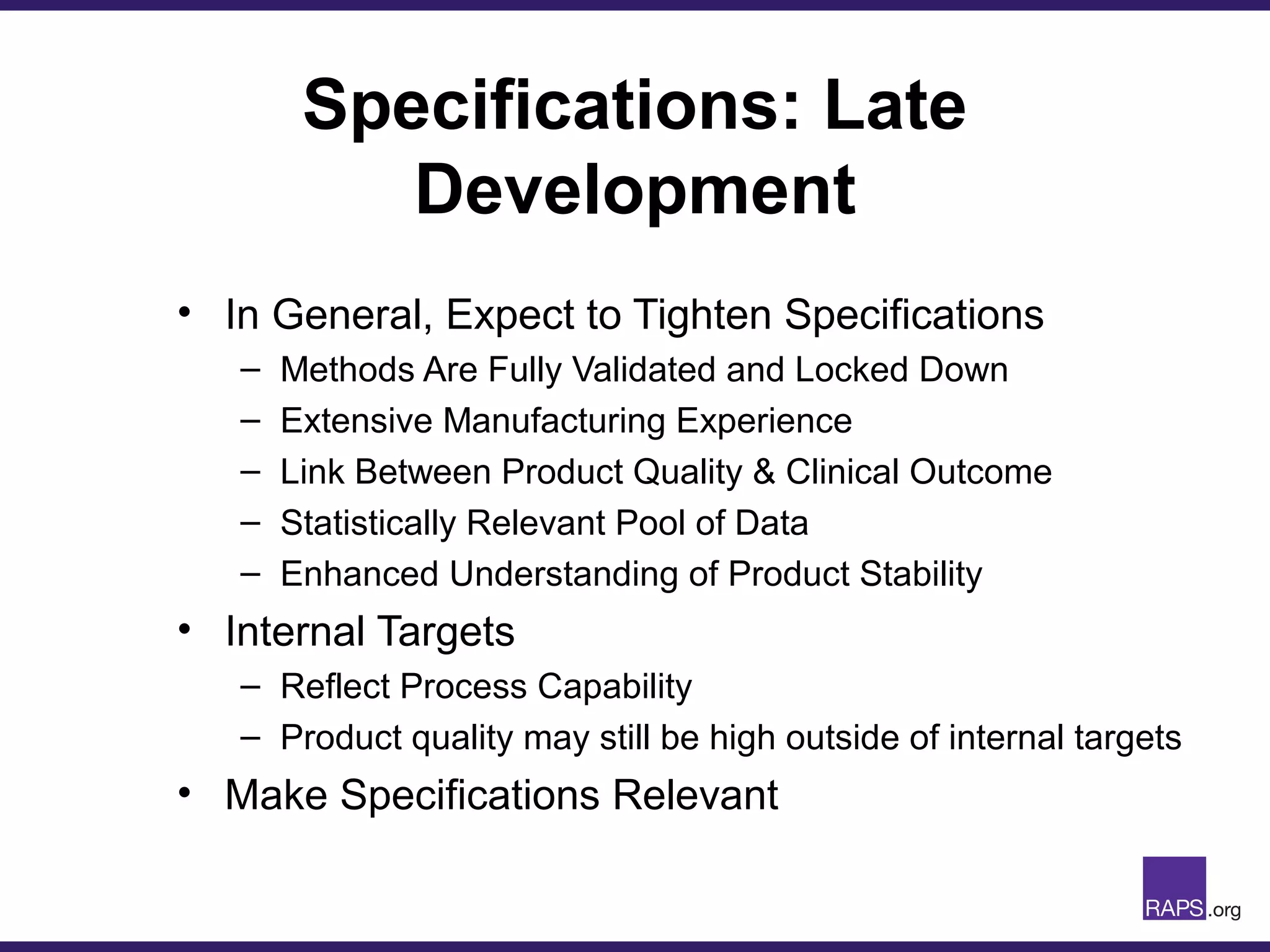 Specifications: Late Development

• In General, Expect to Tighten Specifications
  – Methods Are Fully Validated and Locked Down
  – Extensive Manufacturing Experience
  – Link Between Product Quality & Clinical Outcome
  – Statistically Relevant Pool of Data
  – Enhanced Understanding of Product Stability
• Internal Targets
  – Reflect Process Capability
  – Product quality may still be high outside of internal targets
• Make Specifications Relevant

RAPS.org